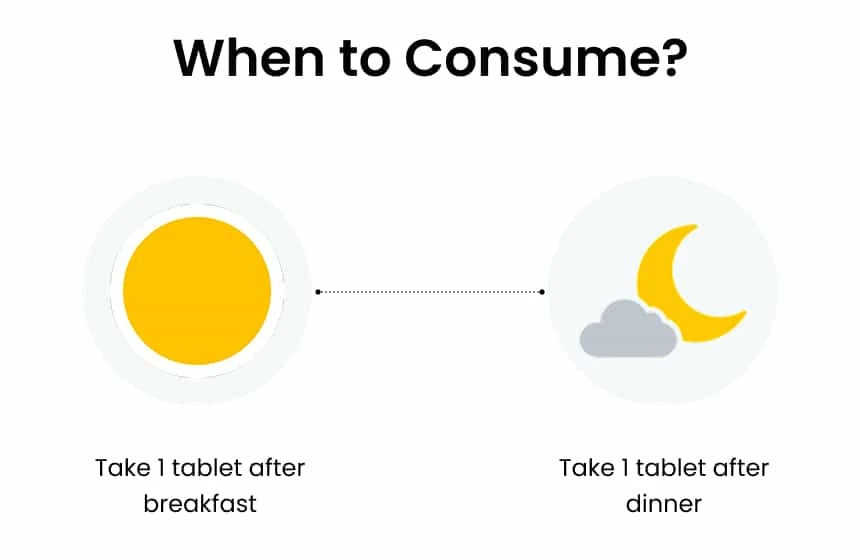 When to Consume?

Take 1 tablet after breakfast

Take 1 tablet after dinner